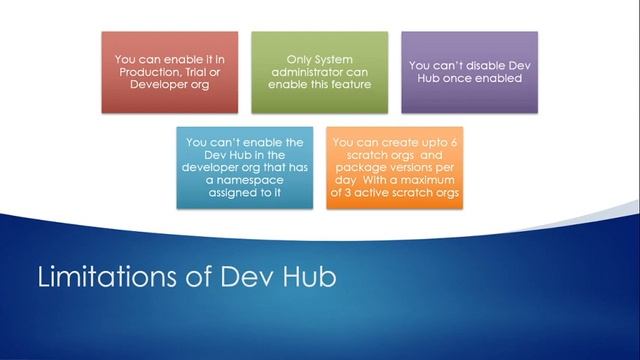 You can enable it in Production, Trial or Developer org

Only System administrator can enable this feature

You can't disable Dev Hub once enabled

You can't enable the Dev Hub in the developer org that has a namespace assigned to it

You can create upto 6 scratch orgs and package versions per day With a maximum of 3 active scratch orgs

Limitations of Dev Hub